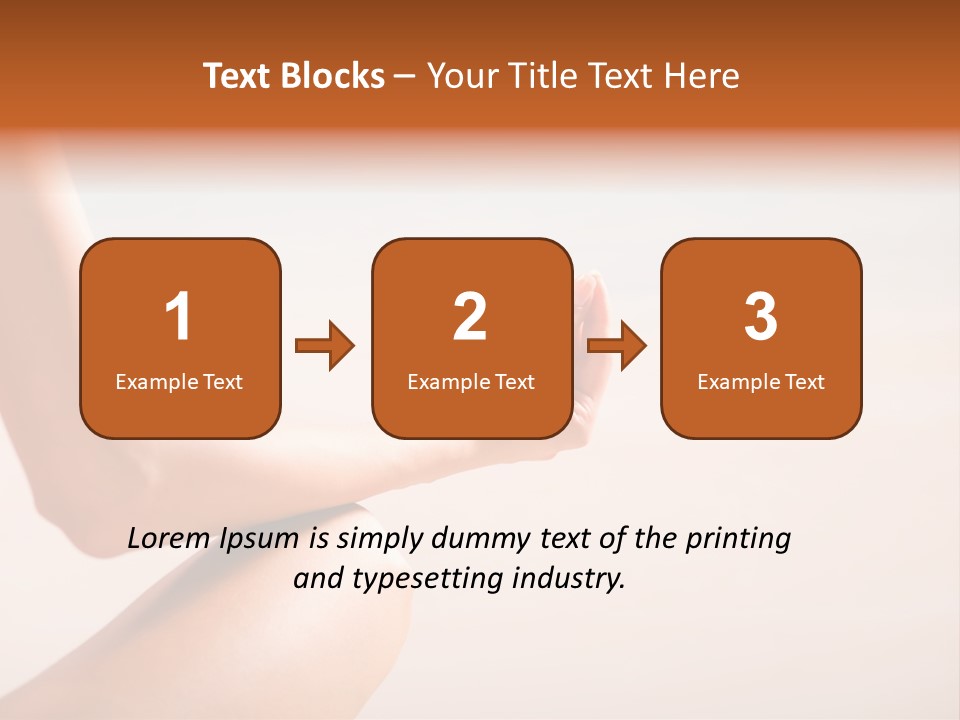 Text Blocks – Your Title Text Here

1
Example Text

2
Example Text

3
Example Text

Lorem Ipsum is simply dummy text of the printing and typesetting industry.